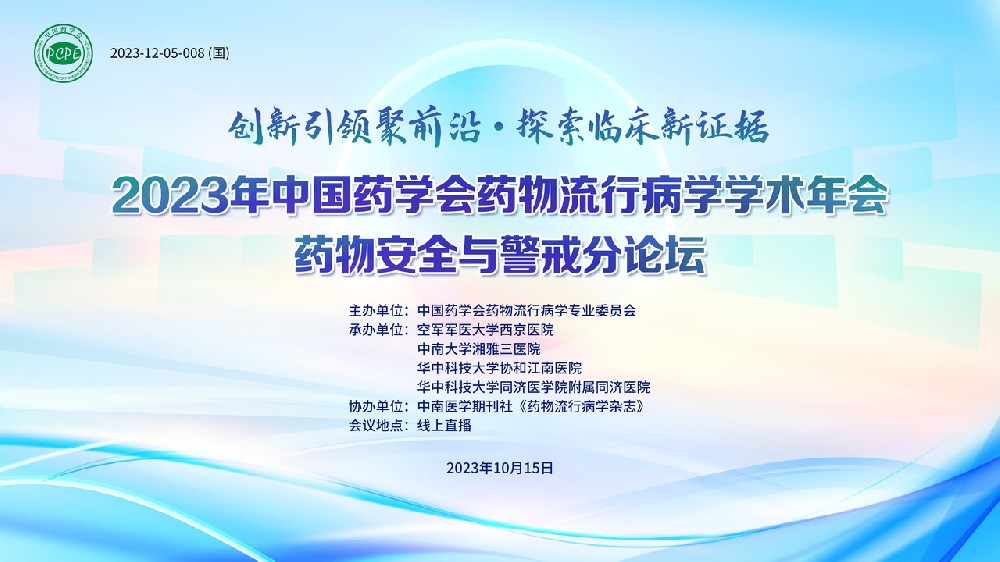 PCPE

2023-12-05-008 (国)

创新引领聚前沿·探索临床新证据

2023年中国药学会药物流行病学学术年会
药物安全与警戒分论坛

主办单位：中国药学会药物流行病学专业委员会
承办单位：空军军医大学西京医院
中南大学湘雅三医院
华中科技大学协和江南医院
华中科技大学同济医学院附属同济医院
协办单位：中南医学期刊社《药物流行病学杂志》
会议地点：线上直播

2023年10月15日